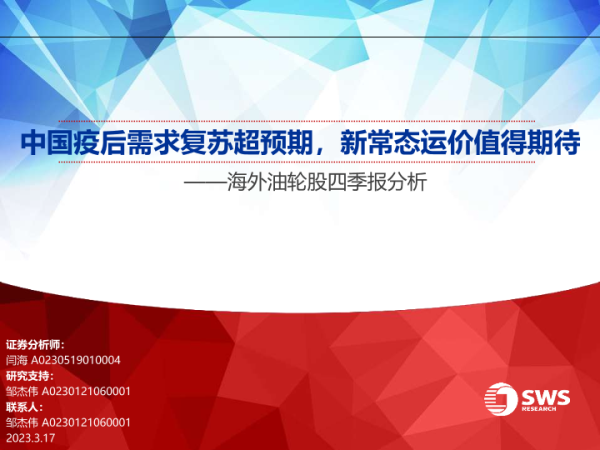 中国疫后需求复苏超预期，新常态运价值得期待

——海外油轮股四季报分析

证券分析师：
闫海 A0230519010004
研究支持：
邹杰伟 A0230121060001
联系人：
邹杰伟 A0230121060001
2023.3.17

SWS RESEARCH